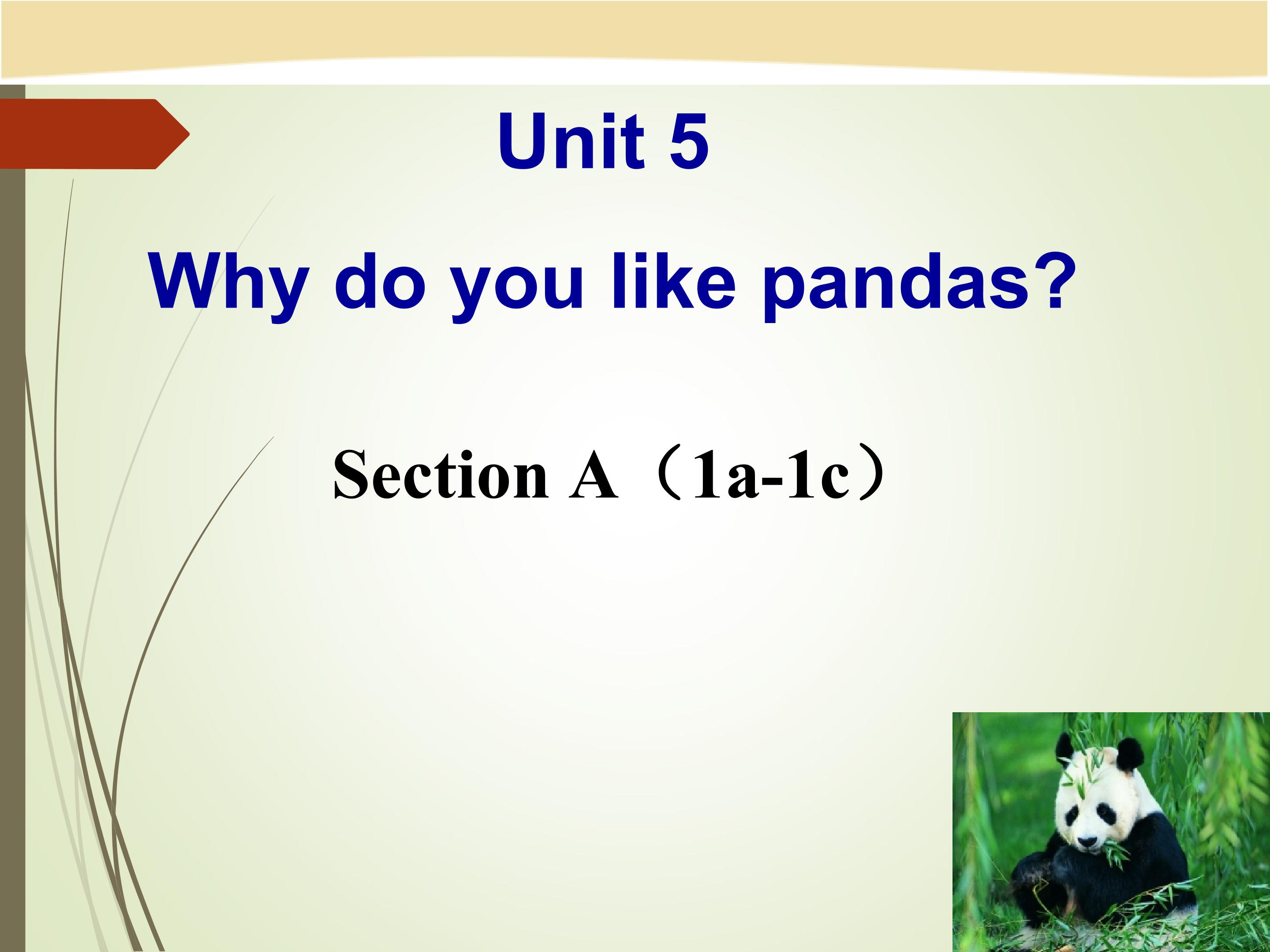 Unit 5

Why do you like pandas?

Section A（1a-1c）